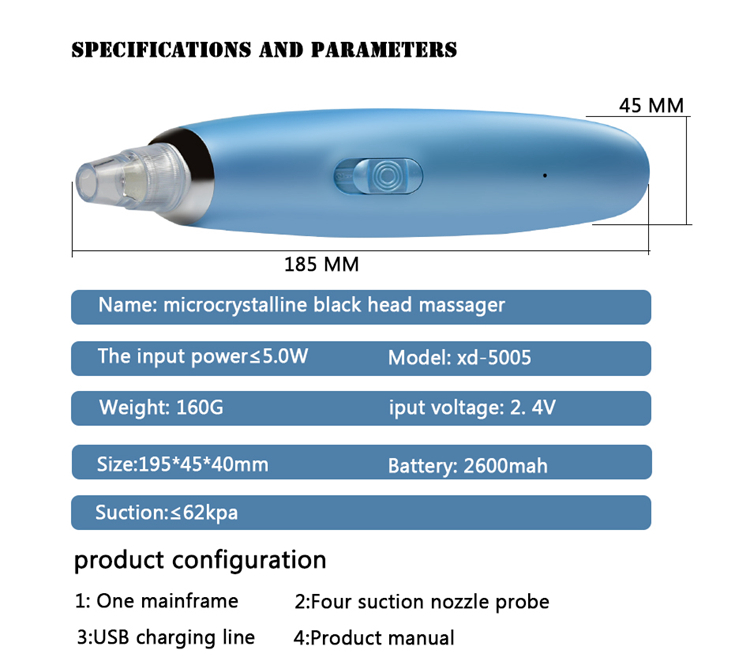 SPECIFICATIONS AND PARAMETERS

45 MM

185 MM

Name: microcrystalline black head massager

The input power≤5.0W Model: xd-5005

Weight: 160G iput voltage: 2. 4V

Size:195*45*40mm Battery: 2600mah

Suction:≤62kpa

product configuration

1: One mainframe 2:Four suction nozzle probe

3:USB charging line 4:Product manual